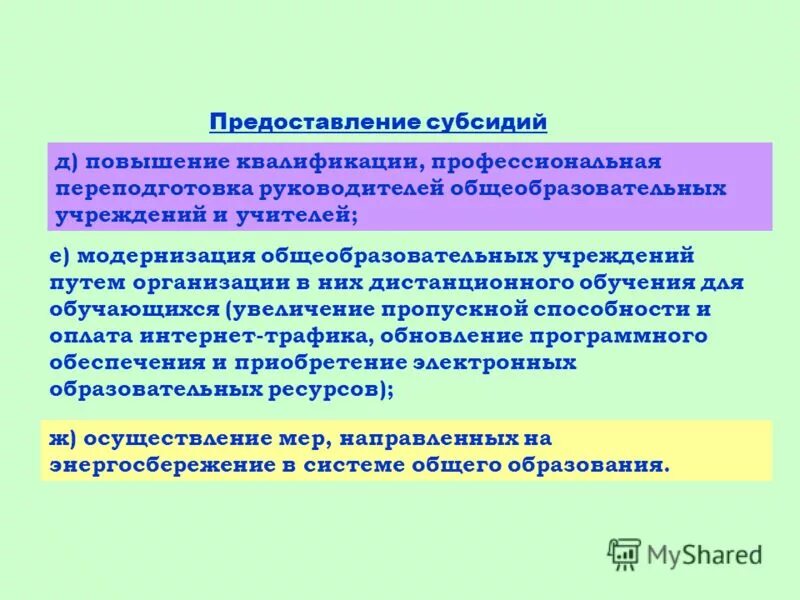 Предоставление субсидий

д) повышение квалификации, профессиональная переподготовка руководителей общеобразовательных учреждений и учителей;

е) модернизация общеобразовательных учреждений путем организации в них дистанционного обучения для обучающихся (увеличение пропускной способности и оплата интернет-трафика, обновление программного обеспечения и приобретение электронных образовательных ресурсов);

ж) осуществление мер, направленных на энергосбережение в системе общего образования.

MyShared